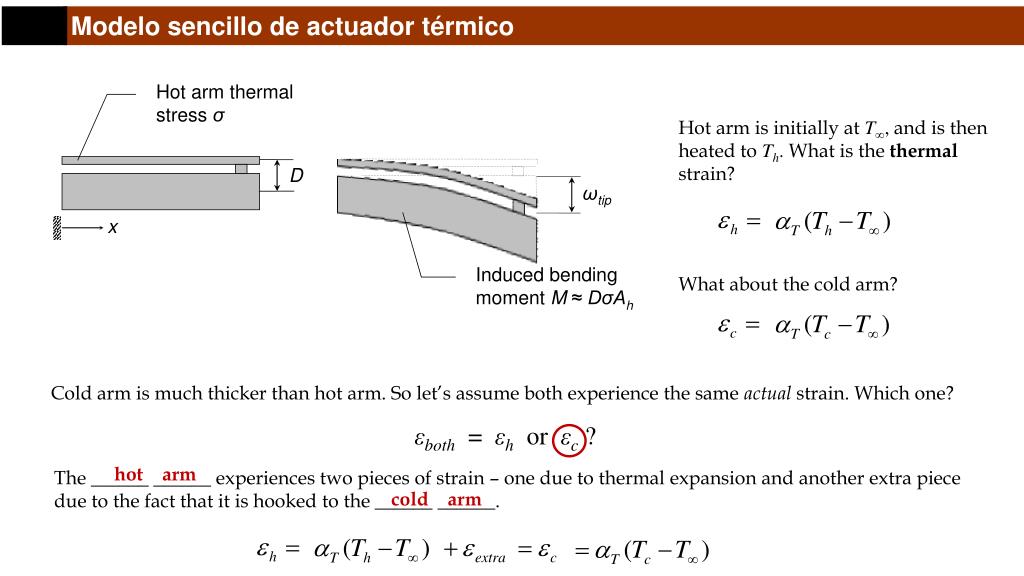 Modelo sencillo de actuador térmico

Hot arm thermal stress $\sigma$

$D$

$x$

$\omega_{tip}$

Induced bending moment $M \approx D\sigma A_h$

Hot arm is initially at $T_\infty$, and is then heated to $T_h$. What is the **thermal** strain?

$\varepsilon_h = \alpha_T (T_h - T_\infty)$

What about the cold arm?

$\varepsilon_c = \alpha_T (T_c - T_\infty)$

Cold arm is much thicker than hot arm. So let's assume both experience the same *actual* strain. Which one?

$\varepsilon_{both} = \varepsilon_h$ or $\varepsilon_c$?

The hot arm experiences two pieces of strain – one due to thermal expansion and another extra piece due to the fact that it is hooked to the cold arm.

$\varepsilon_h = \alpha_T (T_h - T_\infty) + \varepsilon_{extra} = \varepsilon_c = \alpha_T (T_c - T_\infty)$